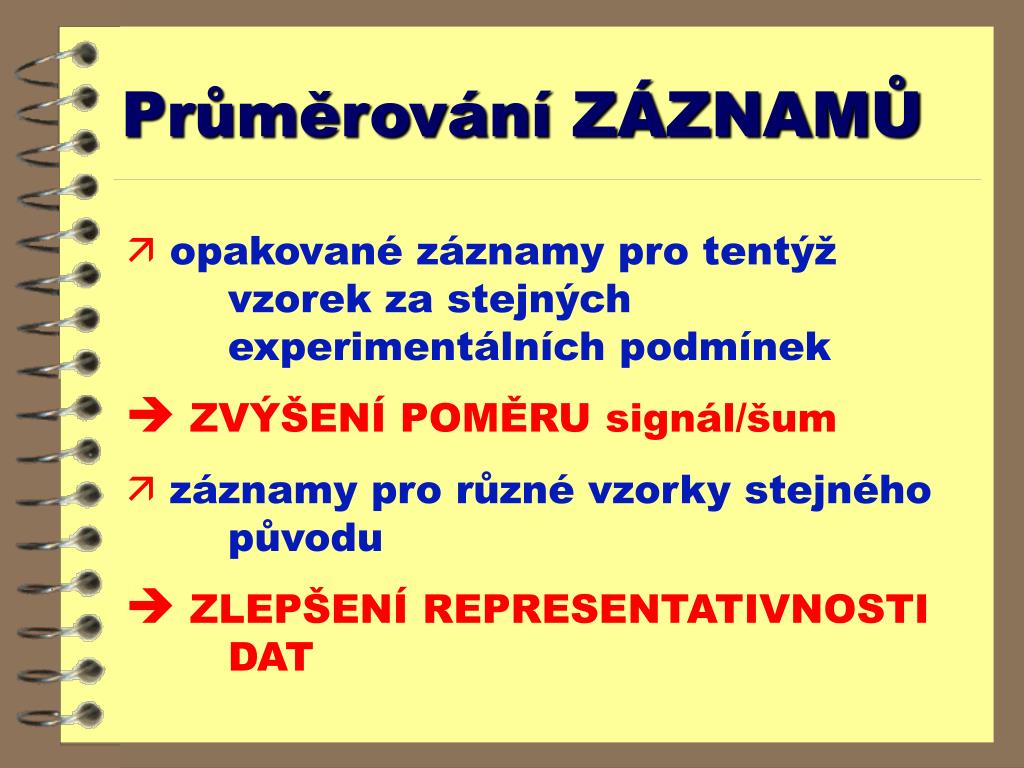 Průměrování ZÁZNAMŮ

↗ opakované záznamy pro tentýž vzorek za stejných experimentálních podmínek

➔ ZVÝŠENÍ POMĚRU signál/šum

↗ záznamy pro různé vzorky stejného původu

➔ ZLEPŠENÍ REPRESENTATIVNOSTI DAT